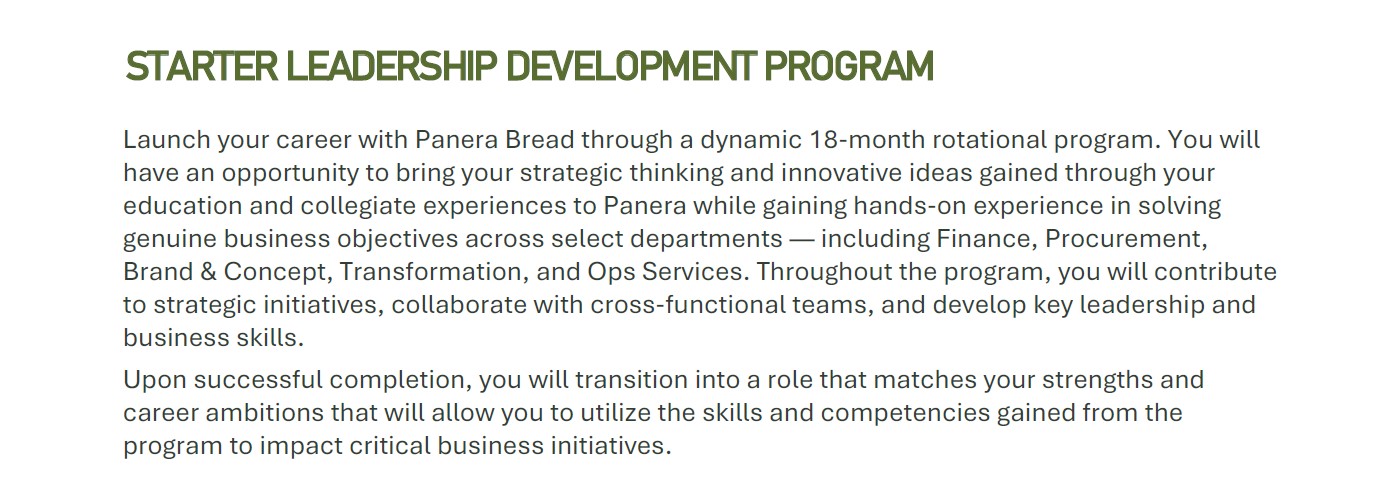 STARTER LEADERSHIP DEVELOPMENT PROGRAM

Launch your career with Panera Bread through a dynamic 18-month rotational program. You will have an opportunity to bring your strategic thinking and innovative ideas gained through your education and collegiate experiences to Panera while gaining hands-on experience in solving genuine business objectives across select departments — including Finance, Procurement, Brand & Concept, Transformation, and Ops Services. Throughout the program, you will contribute to strategic initiatives, collaborate with cross-functional teams, and develop key leadership and business skills.

Upon successful completion, you will transition into a role that matches your strengths and career ambitions that will allow you to utilize the skills and competencies gained from the program to impact critical business initiatives.